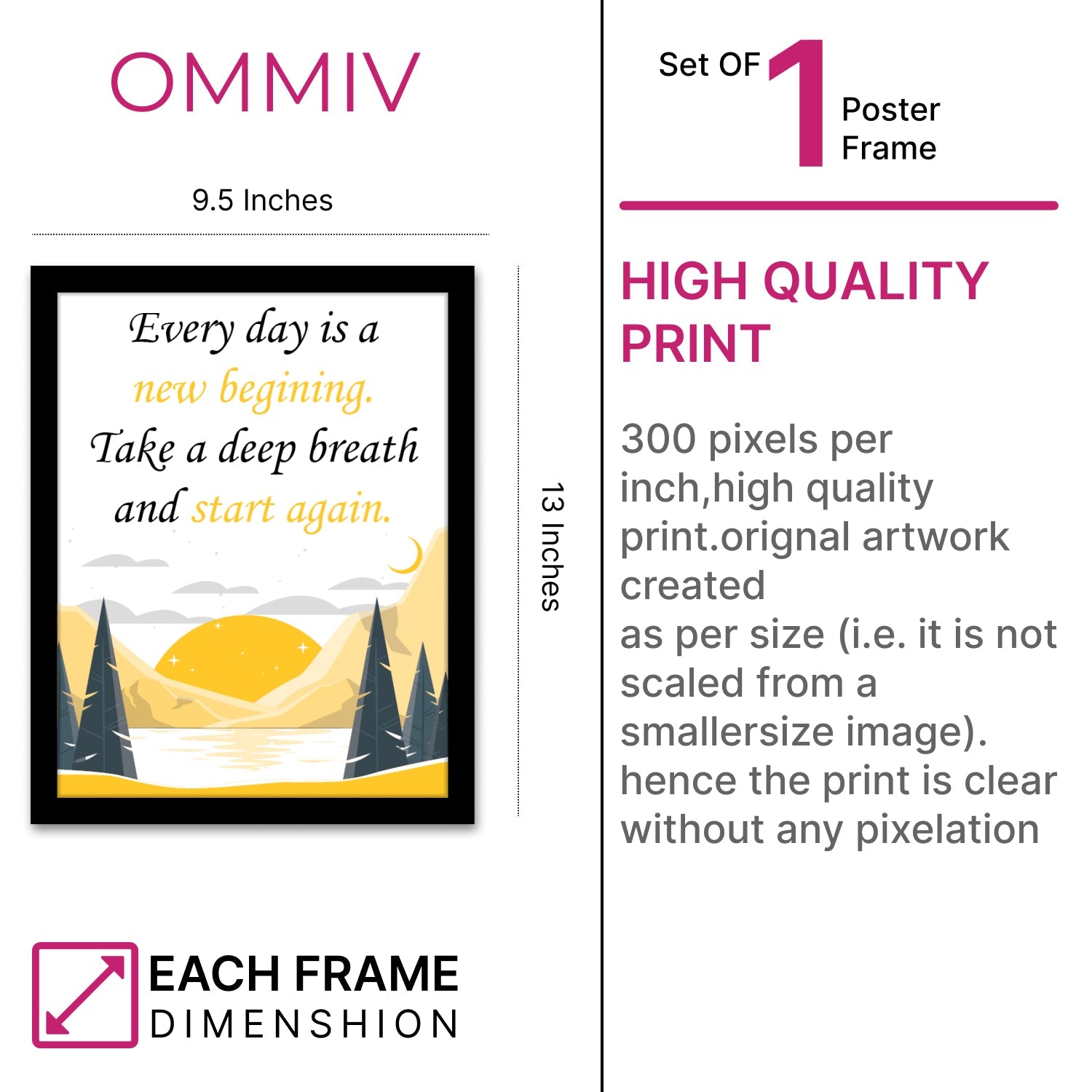 OMMIV

9.5 Inches

Every day is a new begining. Take a deep breath and start again.

13 Inches

EACH FRAME
DIMENSHION

Set OF 1 Poster Frame

HIGH QUALITY PRINT

300 pixels per inch,high quality print.orignal artwork created
as per size (i.e. it is not scaled from a smallersize image).
hence the print is clear without any pixelation